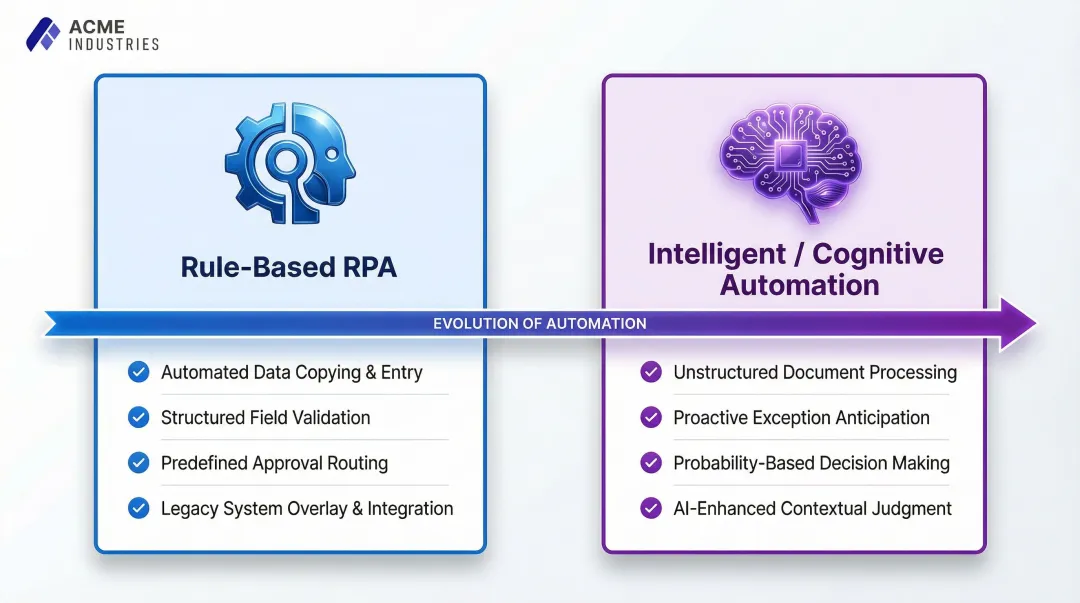 ACME
INDUSTRIES

Rule-Based RPA

Intelligent / Cognitive Automation

EVOLUTION OF AUTOMATION

Automated Data Copying & Entry

Structured Field Validation

Predefined Approval Routing

Legacy System Overlay & Integration

Unstructured Document Processing

Proactive Exception Anticipation

Probability-Based Decision Making

AI-Enhanced Contextual Judgment